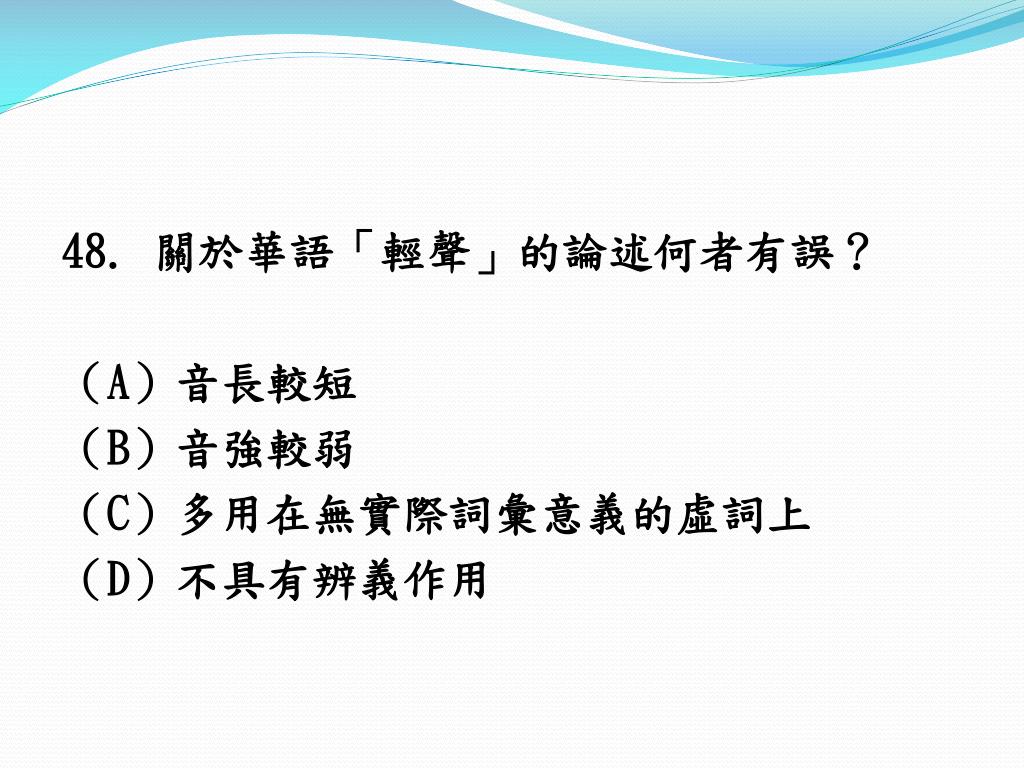 48. 關於華語「輕聲」的論述何者有誤？

(A) 音長較短
(B) 音強較弱
(C) 多用在無實際詞彙意義的虛詞上
(D) 不具有辨義作用